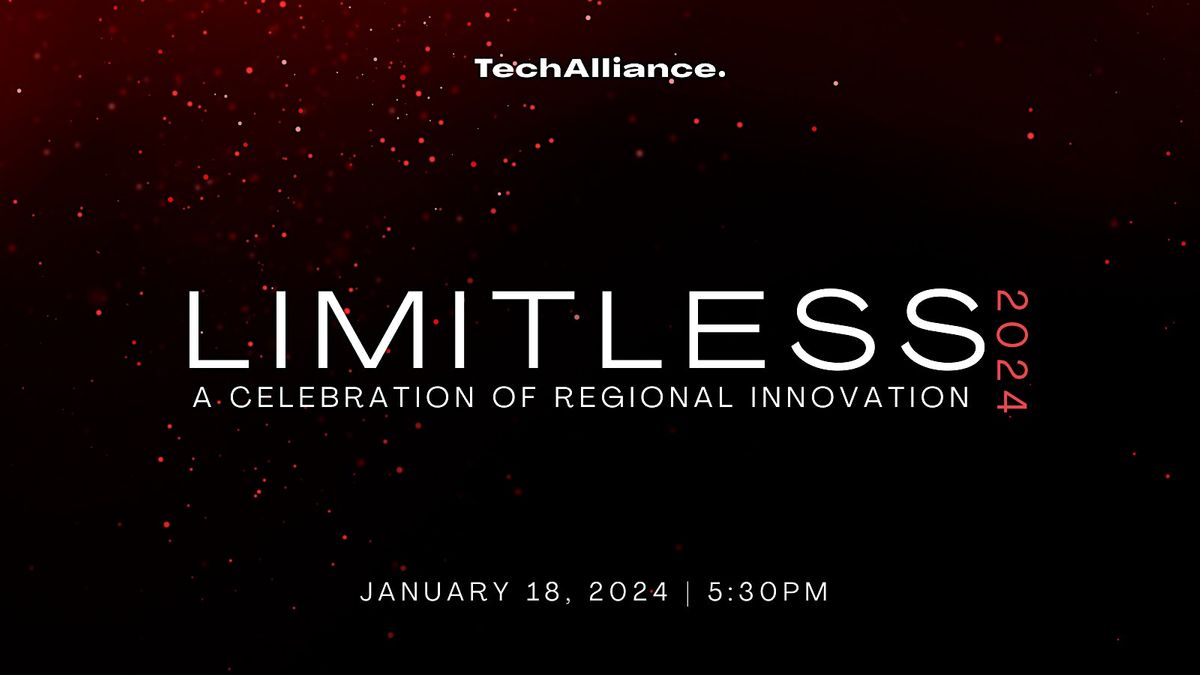 TechAlliance.

LIMITLESS 2024
A CELEBRATION OF REGIONAL INNOVATION

JANUARY 18, 2024 | 5:30PM